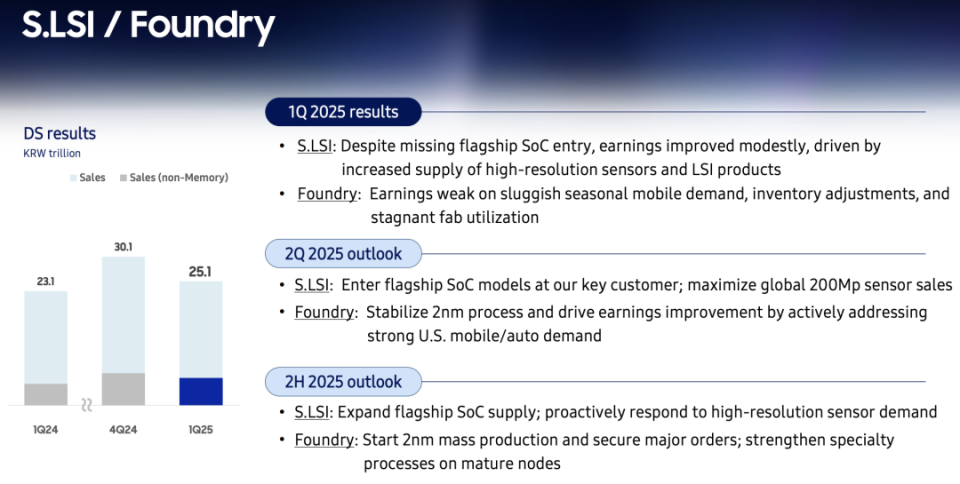 S.LSI / Foundry

DS results
KRW trillion

Sales   Sales (non-Memory)

23.1   30.1   25.1

1Q24   4Q24   1Q25

1Q 2025 results

• S.LSI: Despite missing flagship SoC entry, earnings improved modestly, driven by increased supply of high-resolution sensors and LSI products
• Foundry: Earnings weak on sluggish seasonal mobile demand, inventory adjustments, and stagnant fab utilization

2Q 2025 outlook

• S.LSI: Enter flagship SoC models at our key customer; maximize global 200Mp sensor sales
• Foundry: Stabilize 2nm process and drive earnings improvement by actively addressing strong U.S. mobile/auto demand

2H 2025 outlook

• S.LSI: Expand flagship SoC supply; proactively respond to high-resolution sensor demand
• Foundry: Start 2nm mass production and secure major orders; strengthen specialty processes on mature nodes